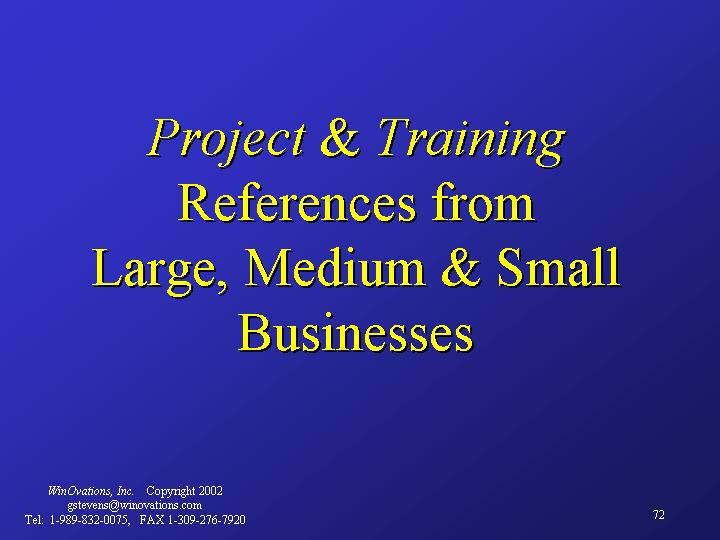 Project & Training
References from
Large, Medium & Small
Businesses

WinOvations, Inc. Copyright 2002
gstevens@winovations.com
Tel: 1-989-832-0075, FAX 1-309-276-7920

72